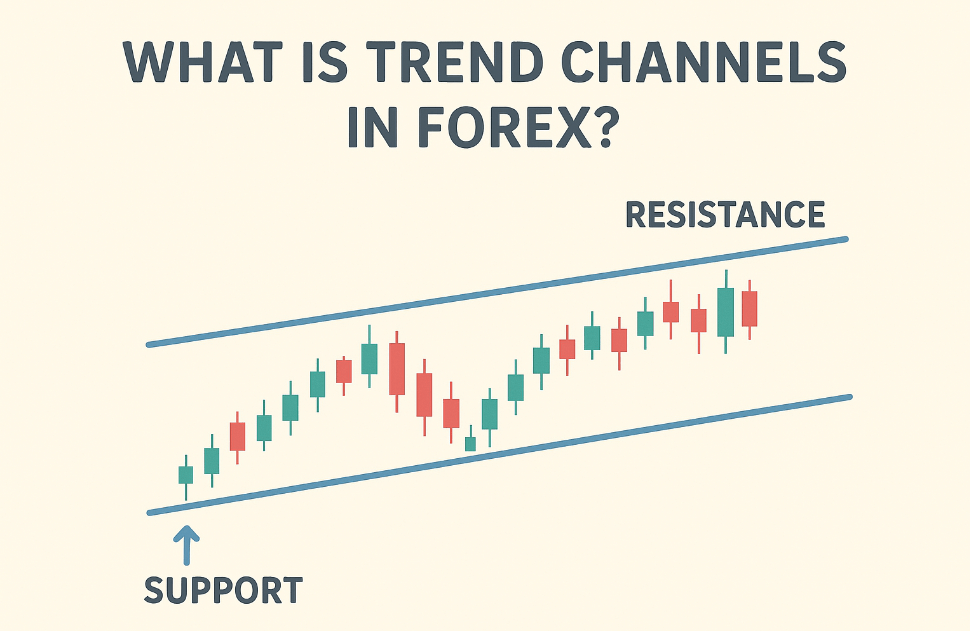 WHAT IS TREND CHANNELS IN FOREX?

RESISTANCE

SUPPORT